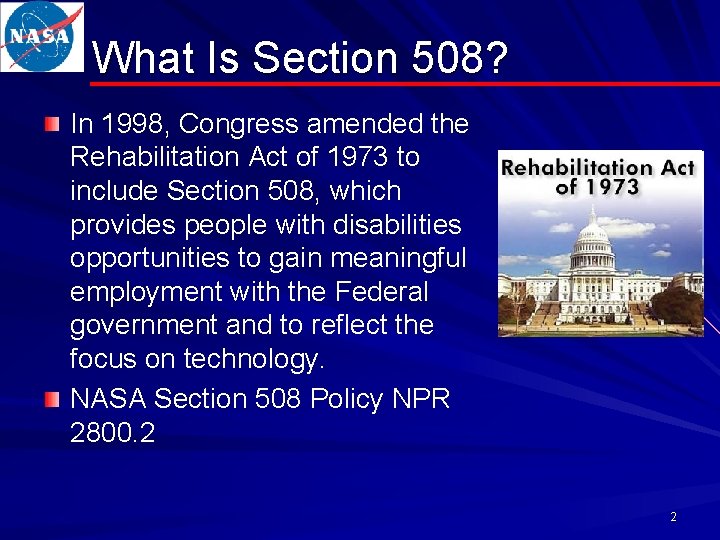 NASA

What Is Section 508?

In 1998, Congress amended the Rehabilitation Act of 1973 to include Section 508, which provides people with disabilities opportunities to gain meaningful employment with the Federal government and to reflect the focus on technology.

NASA Section 508 Policy NPR 2800.2

Rehabilitation Act of 1973

2